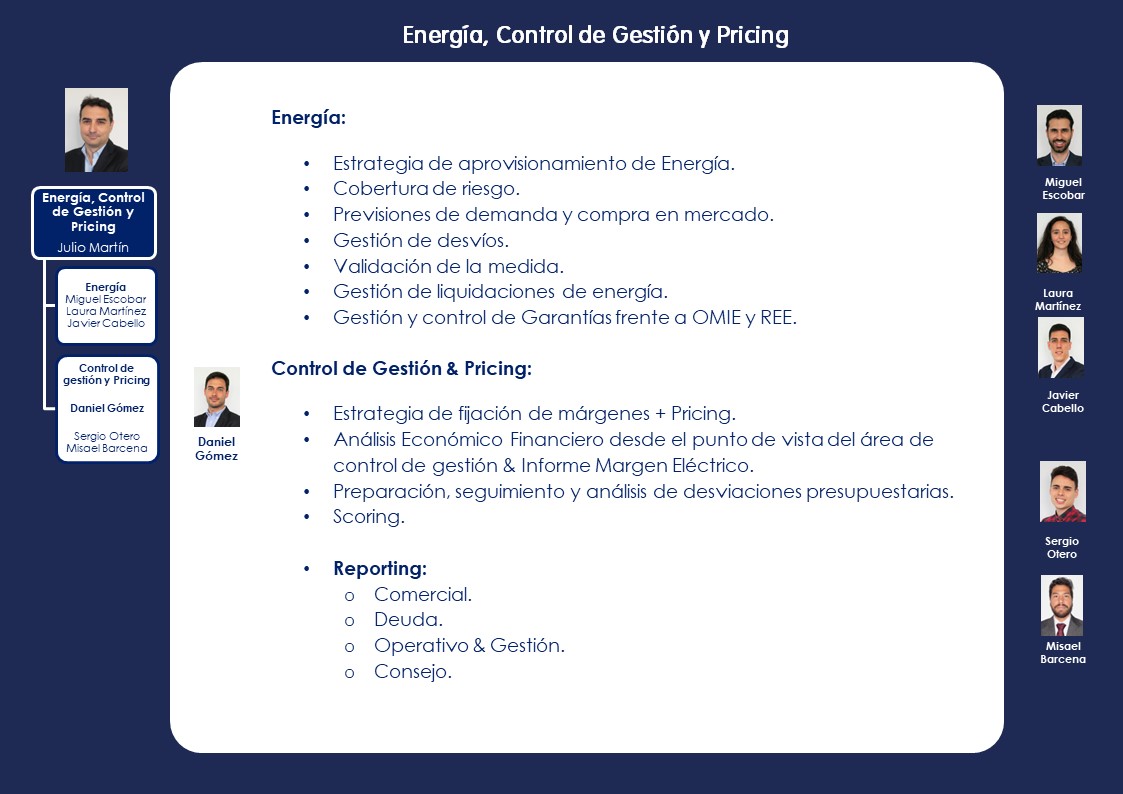 Energía, Control de Gestión y Pricing

Energía, Control de Gestión y Pricing
Julio Martín

Energía
Miguel Escobar
Laura Martínez
Javier Cabello

Control de gestión y Pricing
Daniel Gómez
Sergio Otero
Misael Barcena

Daniel Gómez

Energía:

• Estrategia de aprovisionamiento de Energía.
• Cobertura de riesgo.
• Previsiones de demanda y compra en mercado.
• Gestión de desvíos.
• Validación de la medida.
• Gestión de liquidaciones de energía.
• Gestión y control de Garantías frente a OMIE y REE.

Control de Gestión & Pricing:

• Estrategia de fijación de márgenes + Pricing.
• Análisis Económico Financiero desde el punto de vista del área de control de gestión & Informe Margen Eléctrico.
• Preparación, seguimiento y análisis de desviaciones presupuestarias.
• Scoring.

• Reporting:
o Comercial.
o Deuda.
o Operativo & Gestión.
o Consejo.

Miguel Escobar

Laura Martínez

Javier Cabello

Sergio Otero

Misael Barcena